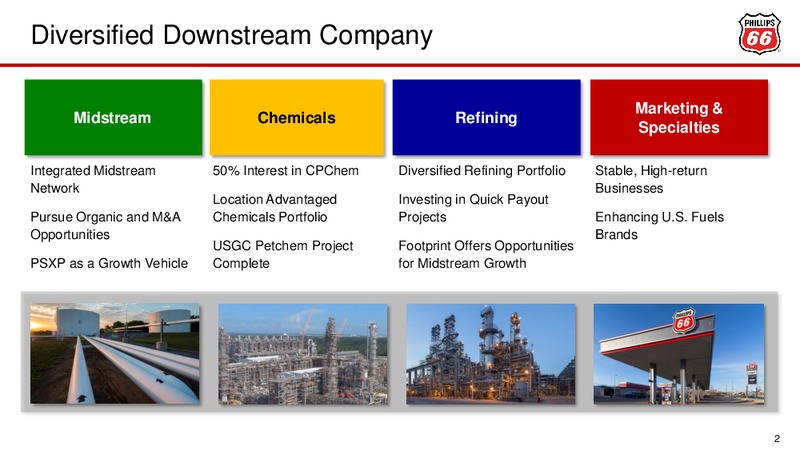 Diversified Downstream Company

PHILLIPS 66

Midstream

Integrated Midstream Network

Pursue Organic and M&A Opportunities

PSXP as a Growth Vehicle

Chemicals

50% Interest in CPChem

Location Advantaged Chemicals Portfolio

USGC Petchem Project Complete

Refining

Diversified Refining Portfolio

Investing in Quick Payout Projects

Footprint Offers Opportunities for Midstream Growth

Marketing & Specialties

Stable, High-return Businesses

Enhancing U.S. Fuels Brands

66

2